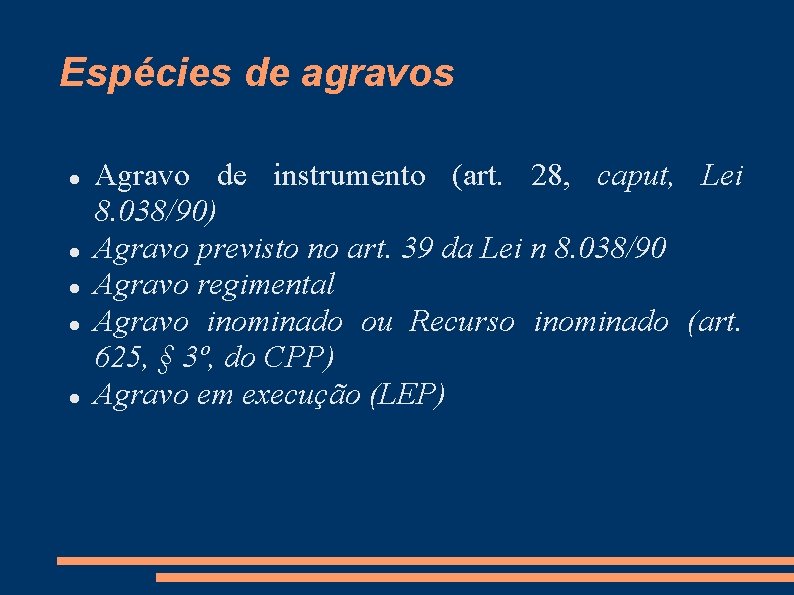 Espécies de agravos

- Agravo de instrumento (art. 28, caput, Lei 8.038/90)
- Agravo previsto no art. 39 da Lei n 8.038/90
- Agravo regimental
- Agravo inominado ou Recurso inominado (art. 625, § 3º, do CPP)
- Agravo em execução (LEP)